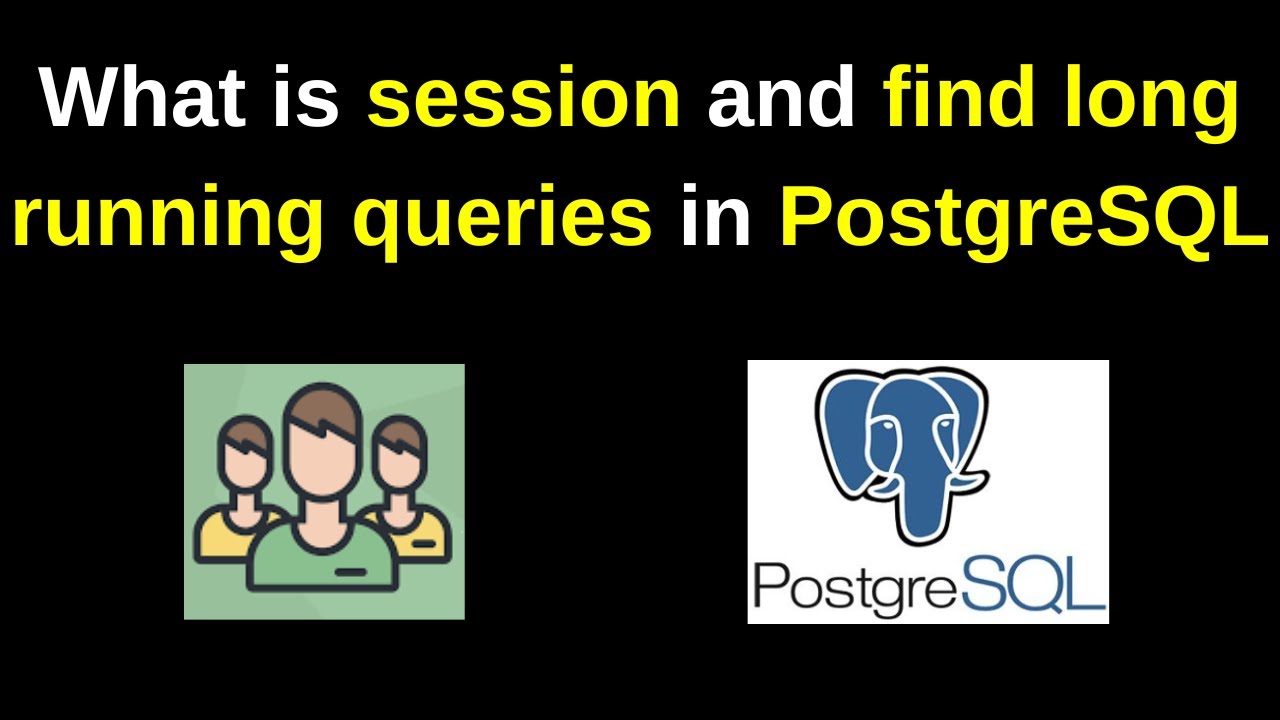 What is session and find long running queries in PostgreSQL

PostgreSQL